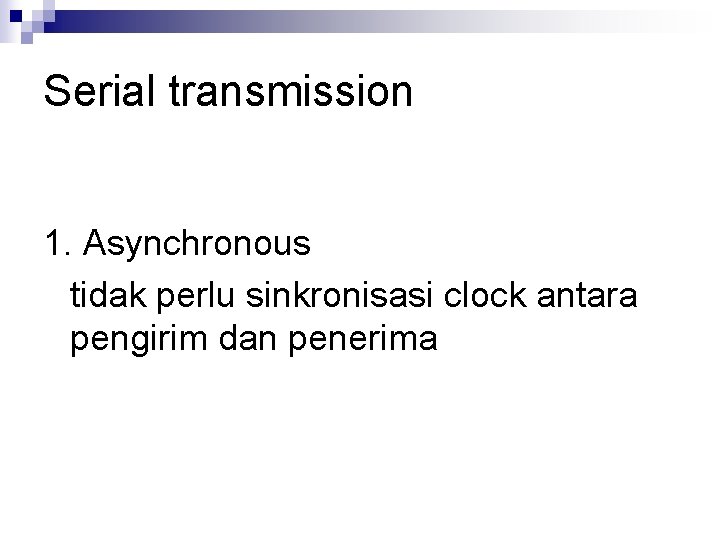 Serial transmission

1. Asynchronous

tidak perlu sinkronisasi clock antara pengirim dan penerima